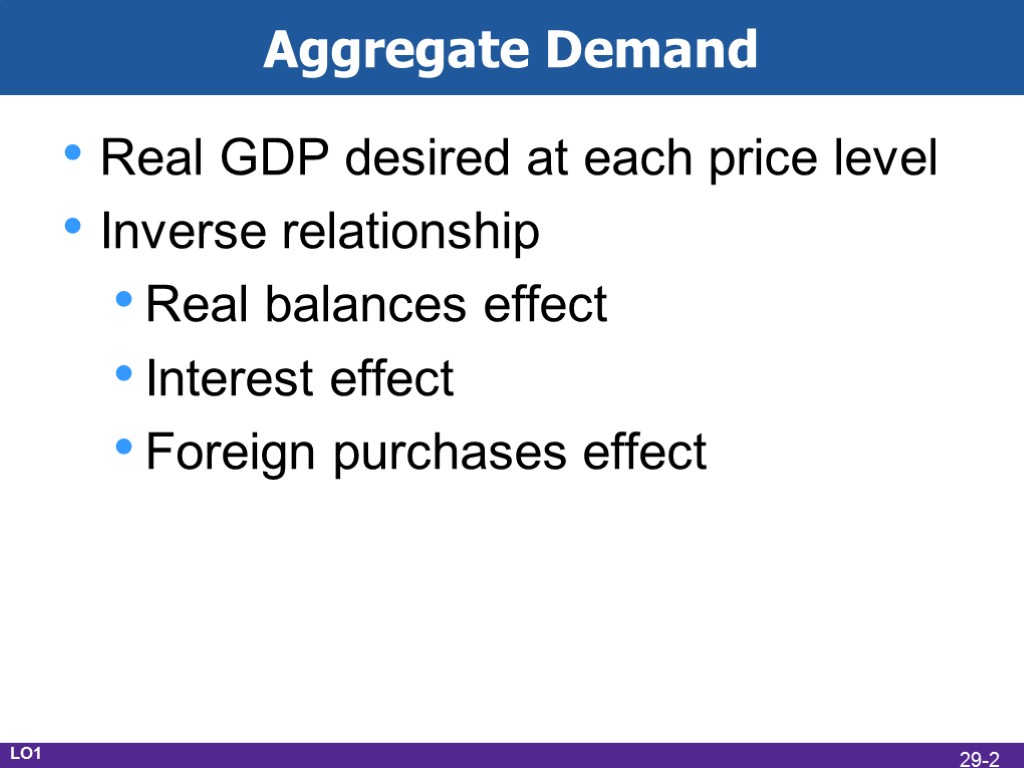 Aggregate Demand

• Real GDP desired at each price level
• Inverse relationship
  • Real balances effect
  • Interest effect
  • Foreign purchases effect

LO1

29-2